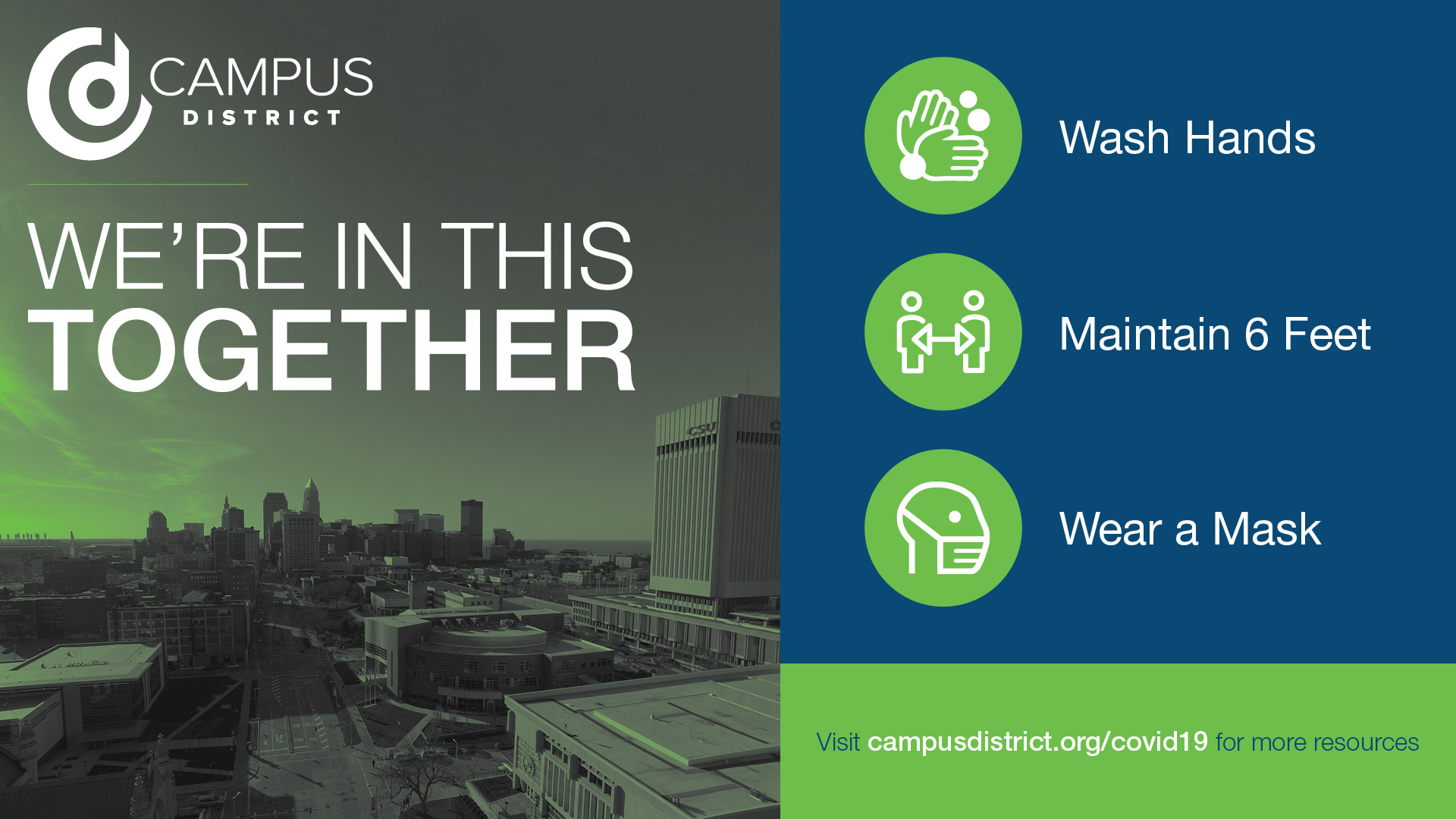 CAMPUS
DISTRICT

WE'RE IN THIS
TOGETHER

CSU

Wash Hands

Maintain 6 Feet

Wear a Mask

Visit campusdistrict.org/covid19 for more resources